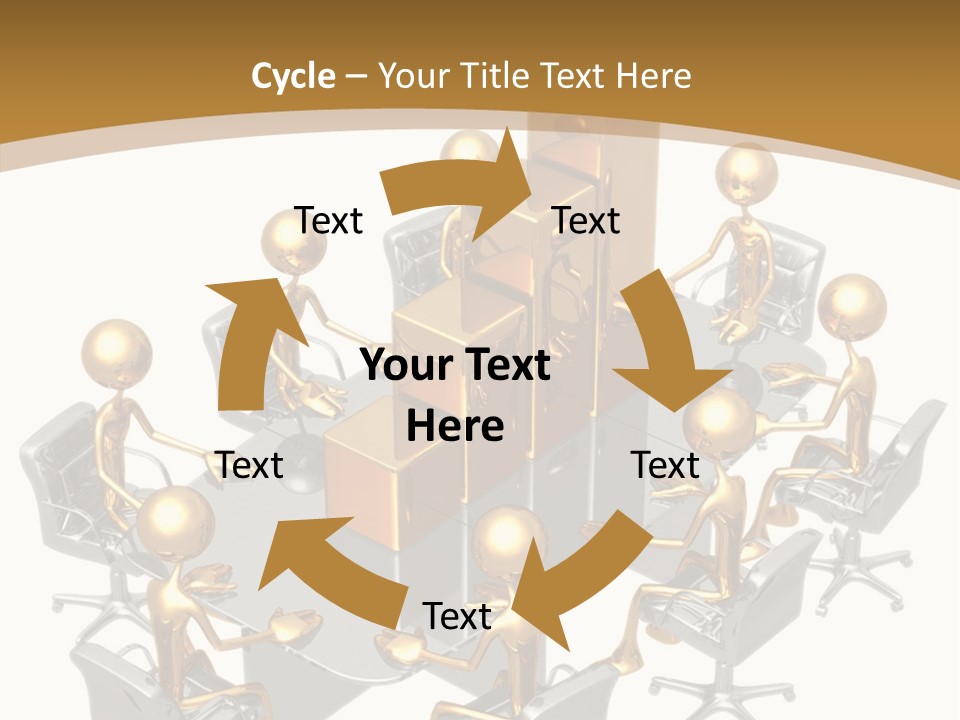 Cycle – Your Title Text Here

Text

Text

Your Text Here

Text

Text

Text